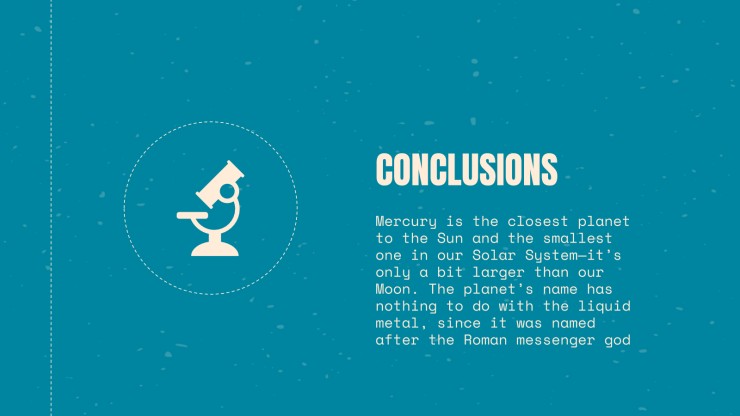 CONCLUSIONS

Mercury is the closest planet to the Sun and the smallest one in our Solar System—it's only a bit larger than our Moon. The planet's name has nothing to do with the liquid metal, since it was named after the Roman messenger god